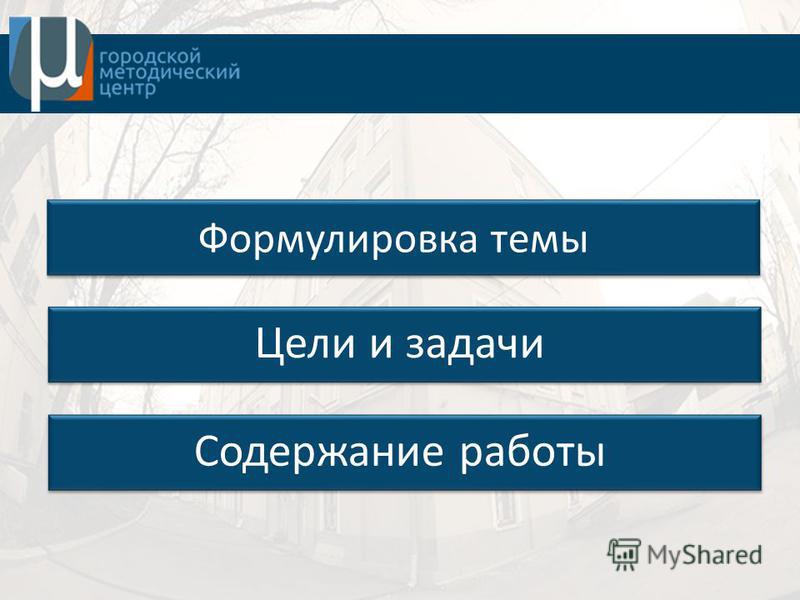 μ городской методический центр

Формулировка темы

Цели и задачи

Содержание работы

MyShared